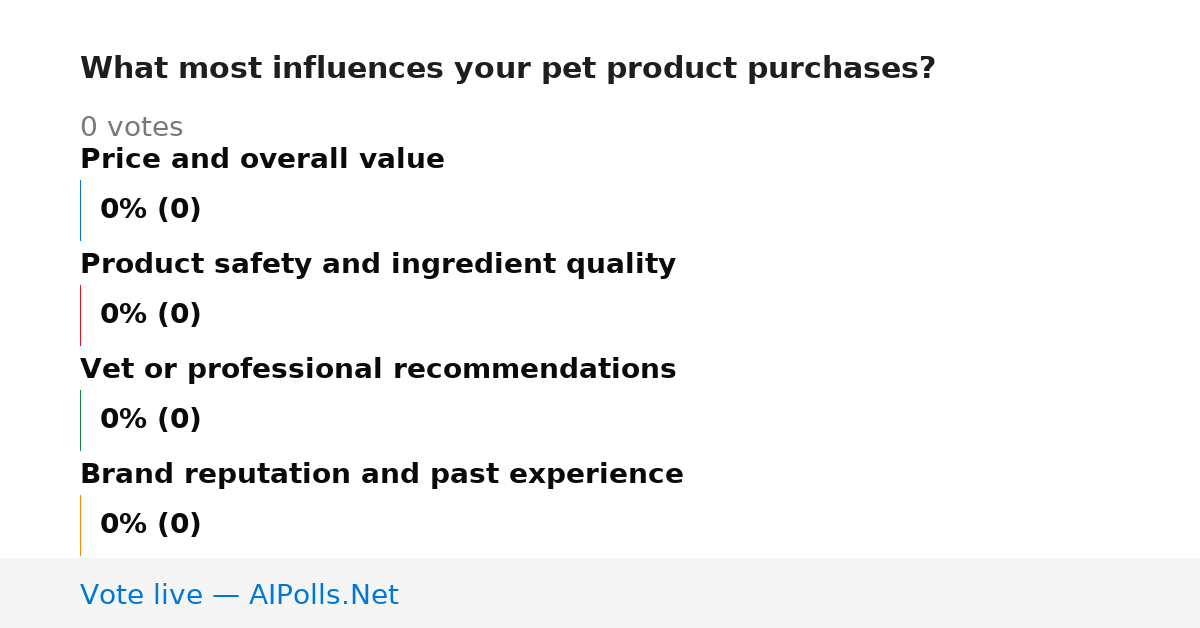 What most influences your pet product purchases?

0 votes

Price and overall value

0% (0)

Product safety and ingredient quality

0% (0)

Vet or professional recommendations

0% (0)

Brand reputation and past experience

0% (0)

Vote live — AIPolls.Net